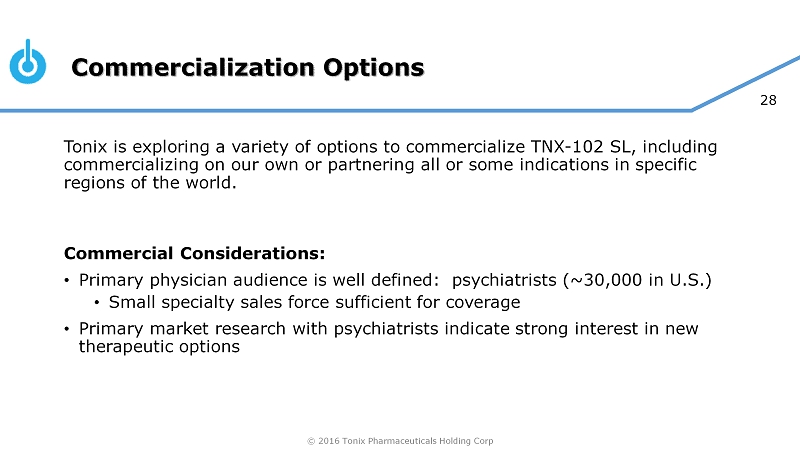 Commercialization Options

28

Tonix is exploring a variety of options to commercialize TNX-102 SL, including commercializing on our own or partnering all or some indications in specific regions of the world.

Commercial Considerations:

• Primary physician audience is well defined: psychiatrists (~30,000 in U.S.)
  • Small specialty sales force sufficient for coverage
• Primary market research with psychiatrists indicate strong interest in new therapeutic options

© 2016 Tonix Pharmaceuticals Holding Corp